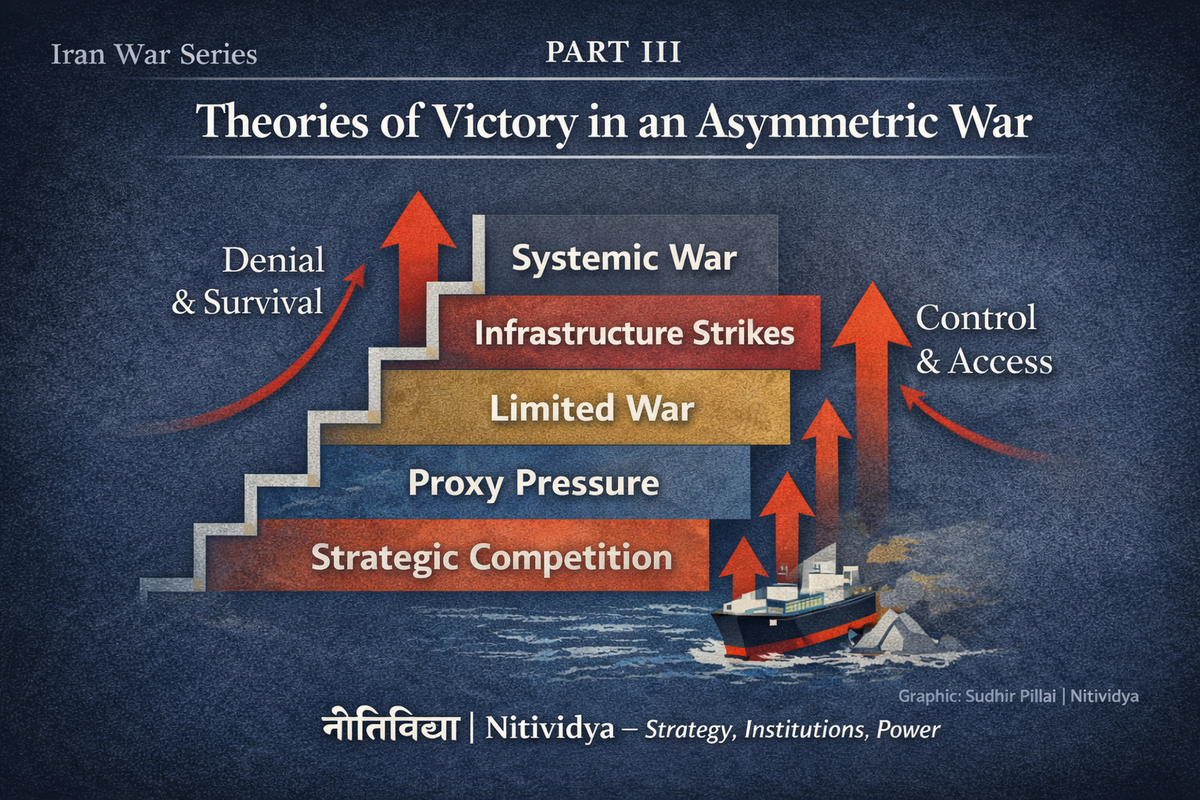 Iran War Series

PART III

Theories of Victory in an Asymmetric War

Denial & Survival

Systemic War

Infrastructure Strikes

Limited War

Proxy Pressure

Strategic Competition

Control & Access

Graphic: Sudhir Pillai | Nitividya

नीतिविद्या | Nitividya – Strategy, Institutions, Power